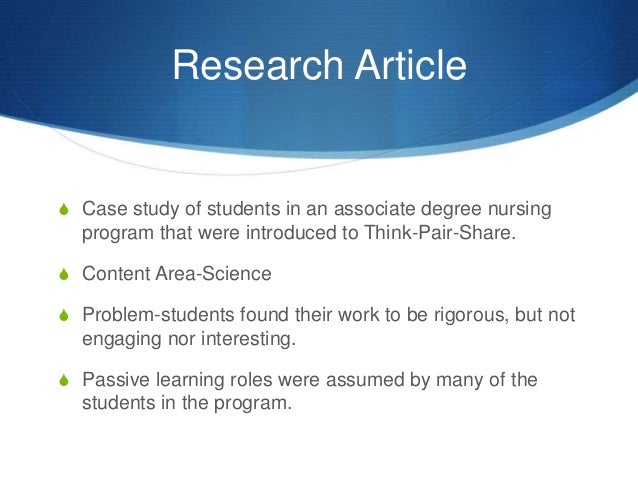 Research Article

Case study of students in an associate degree nursing program that were introduced to Think-Pair-Share.

Content Area-Science

Problem-students found their work to be rigorous, but not engaging nor interesting.

Passive learning roles were assumed by many of the students in the program.